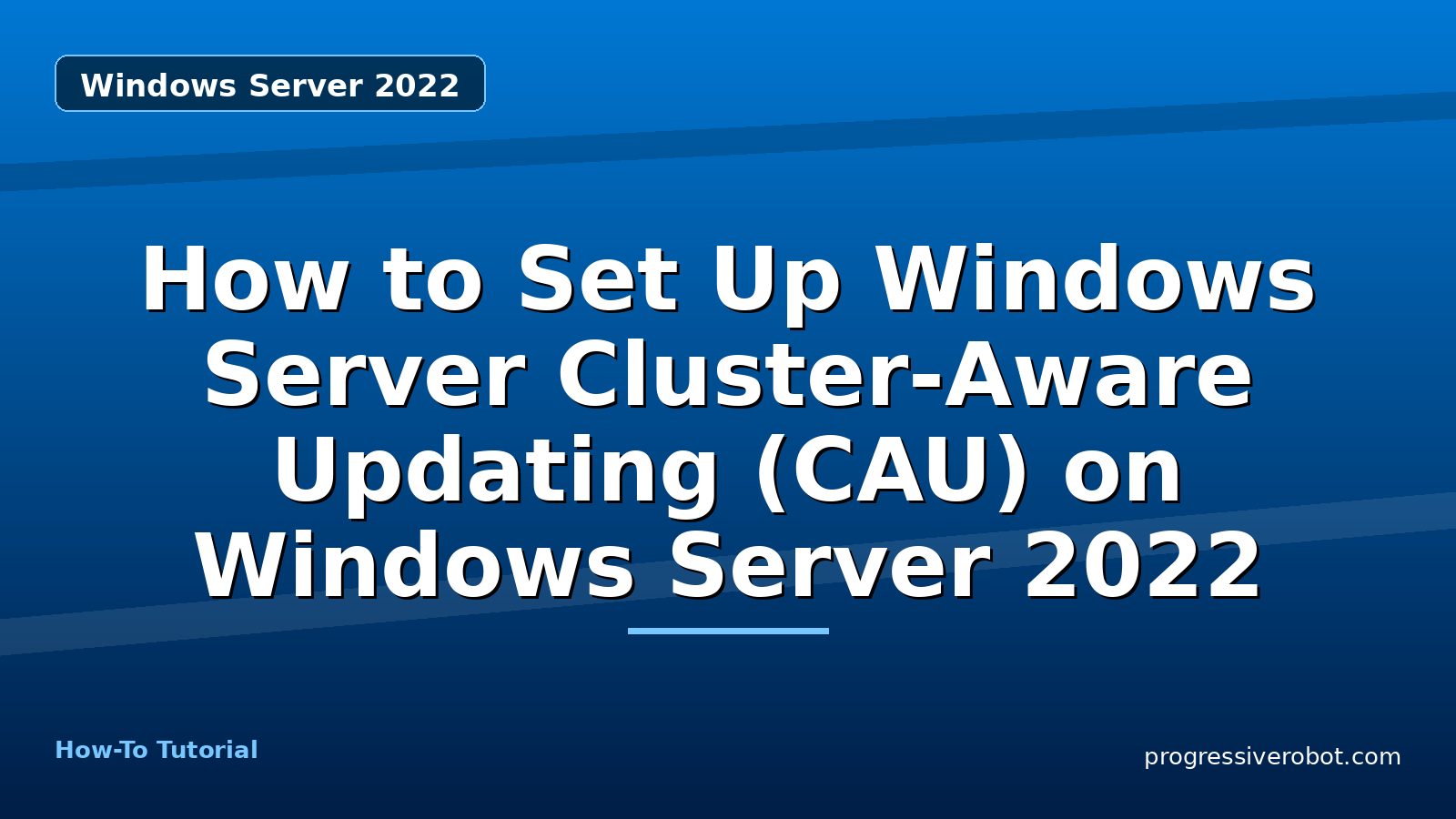 Windows Server 2022

How to Set Up Windows Server Cluster-Aware Updating (CAU) on Windows Server 2022

How-To Tutorial

progressiverobot.com